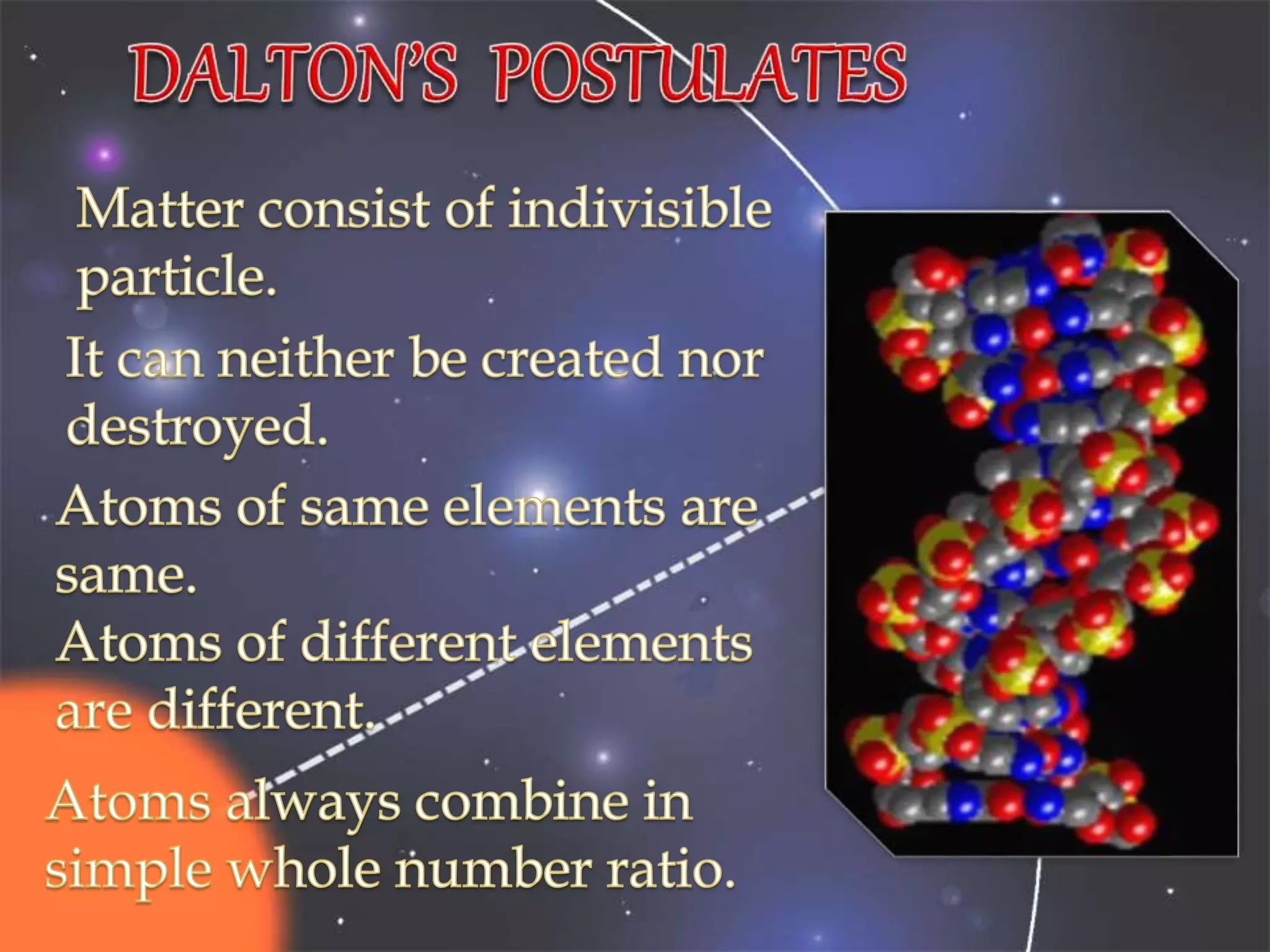 DALTON'S POSTULATES

Matter consist of indivisible particle.

It can neither be created nor destroyed.

Atoms of same elements are same.

Atoms of different elements are different.

Atoms always combine in simple whole number ratio.